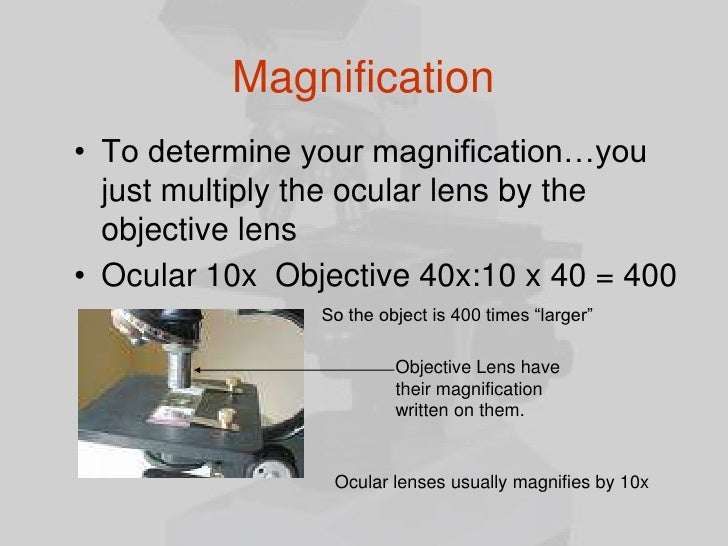 Magnification

• To determine your magnification…you just multiply the ocular lens by the objective lens
• Ocular 10x Objective 40x:10 x 40 = 400

So the object is 400 times “larger”

Objective Lens have their magnification written on them.

Ocular lenses usually magnifies by 10x